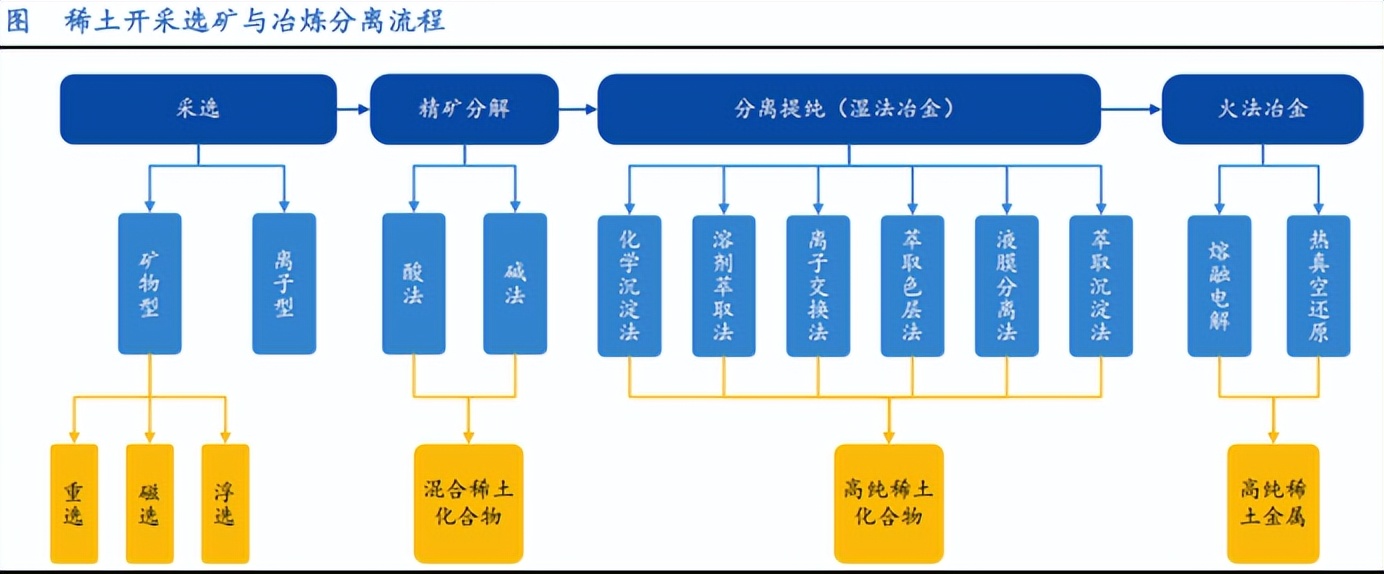 图　稀土开采选矿与冶炼分离流程

采选

精矿分解

分离提纯（湿法冶金）

火法冶金

矿物型

离子型

酸法

碱法

化学沉淀法

溶剂萃取法

离子交换法

萃取色层法

液膜分离法

萃取沉淀法

熔融电解

热真空还原

重选

磁选

浮选

混合稀土化合物

高纯稀土化合物

高纯稀土金属